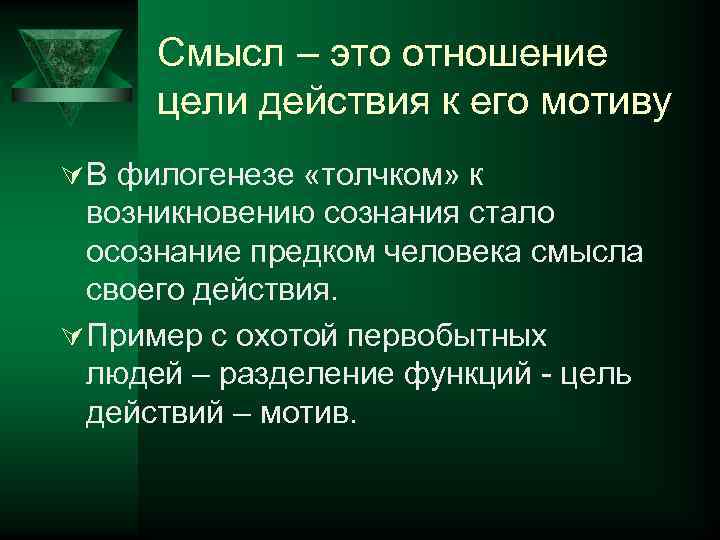 Смысл – это отношение цели действия к его мотиву

В филогенезе «толчком» к возникновению сознания стало осознание предком человека смысла своего действия.

Пример с охотой первобытных людей – разделение функций - цель действий – мотив.